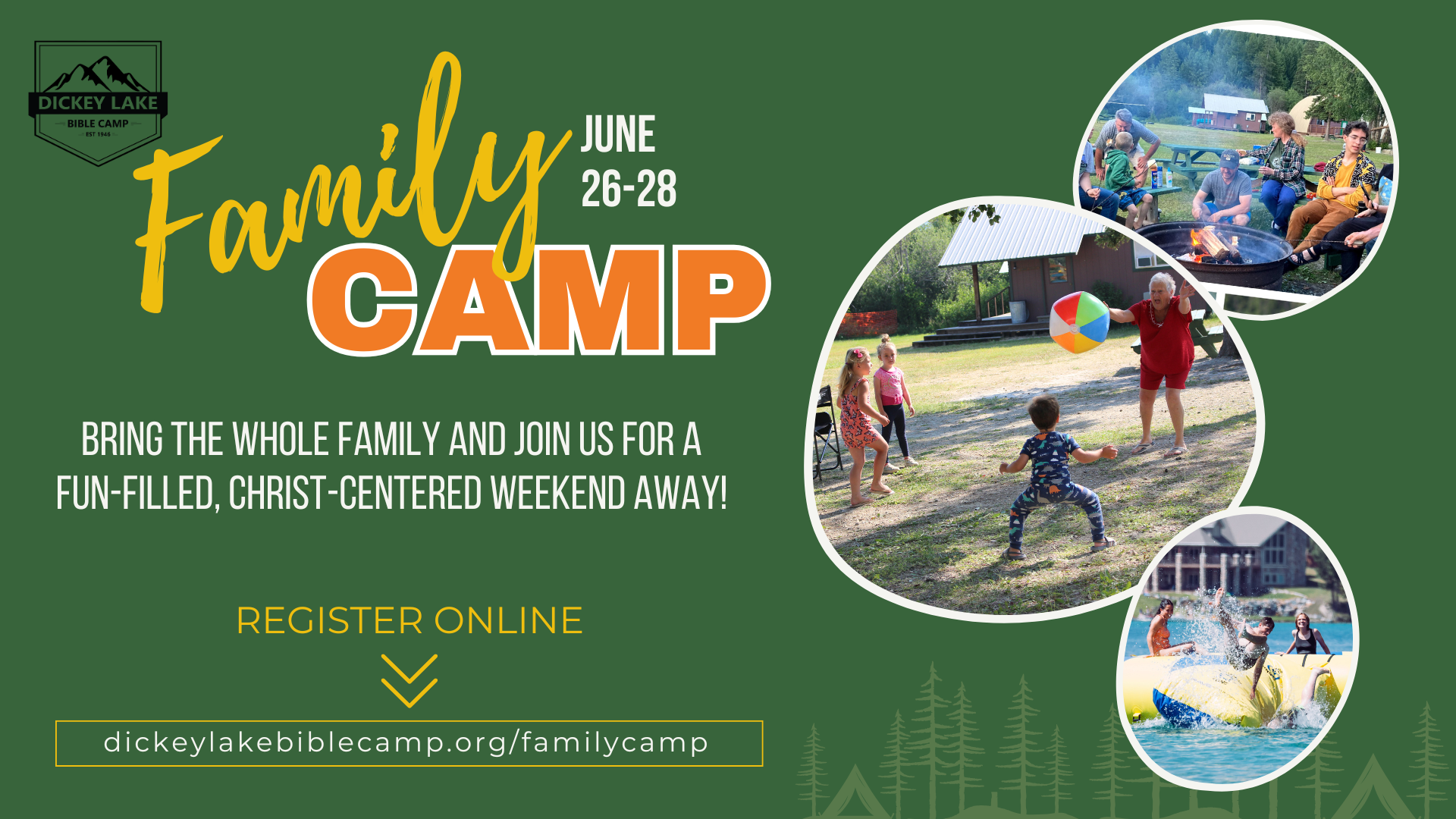 DICKEY LAKE
BIBLE CAMP
EST 1946

Family
CAMP

JUNE
26-28

BRING THE WHOLE FAMILY AND JOIN US FOR A FUN-FILLED, CHRIST-CENTERED WEEKEND AWAY!

REGISTER ONLINE

dickeylakebiblecamp.org/familycamp